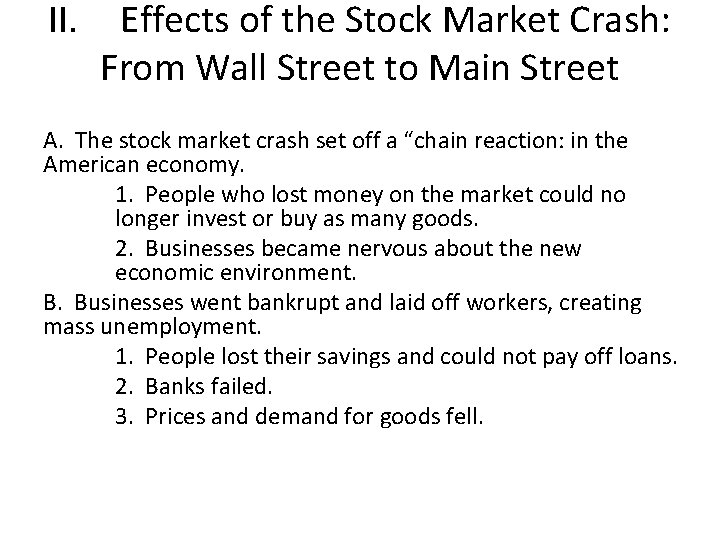 II. Effects of the Stock Market Crash: From Wall Street to Main Street

A. The stock market crash set off a “chain reaction: in the American economy.

1. People who lost money on the market could no longer invest or buy as many goods.

2. Businesses became nervous about the new economic environment.

B. Businesses went bankrupt and laid off workers, creating mass unemployment.

1. People lost their savings and could not pay off loans.

2. Banks failed.

3. Prices and demand for goods fell.